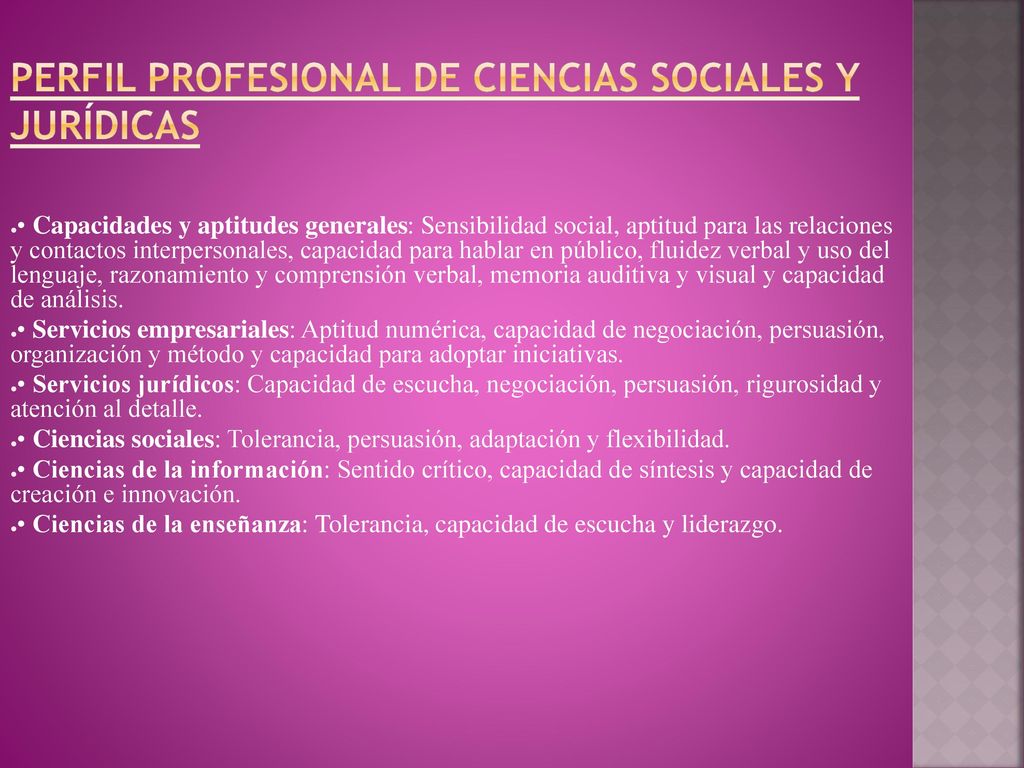 PERFIL PROFESIONAL DE CIENCIAS SOCIALES Y JURÍDICAS

• Capacidades y aptitudes generales: Sensibilidad social, aptitud para las relaciones y contactos interpersonales, capacidad para hablar en público, fluidez verbal y uso del lenguaje, razonamiento y comprensión verbal, memoria auditiva y visual y capacidad de análisis.

• Servicios empresariales: Aptitud numérica, capacidad de negociación, persuasión, organización y método y capacidad para adoptar iniciativas.

• Servicios jurídicos: Capacidad de escucha, negociación, persuasión, rigurosidad y atención al detalle.

• Ciencias sociales: Tolerancia, persuasión, adaptación y flexibilidad.

• Ciencias de la información: Sentido crítico, capacidad de síntesis y capacidad de creación e innovación.

• Ciencias de la enseñanza: Tolerancia, capacidad de escucha y liderazgo.